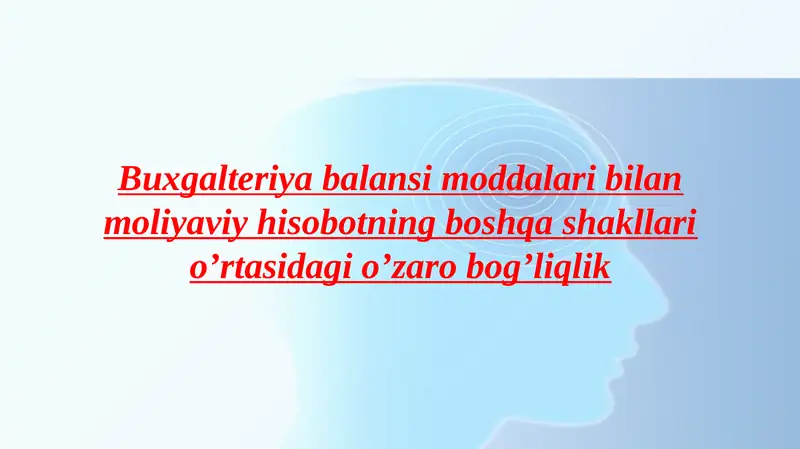 Buxgalteriya balansi moddalari bilan moliyaviy hisobotning boshqa shakllari o’rtasidagi o’zaro bog’liqlik